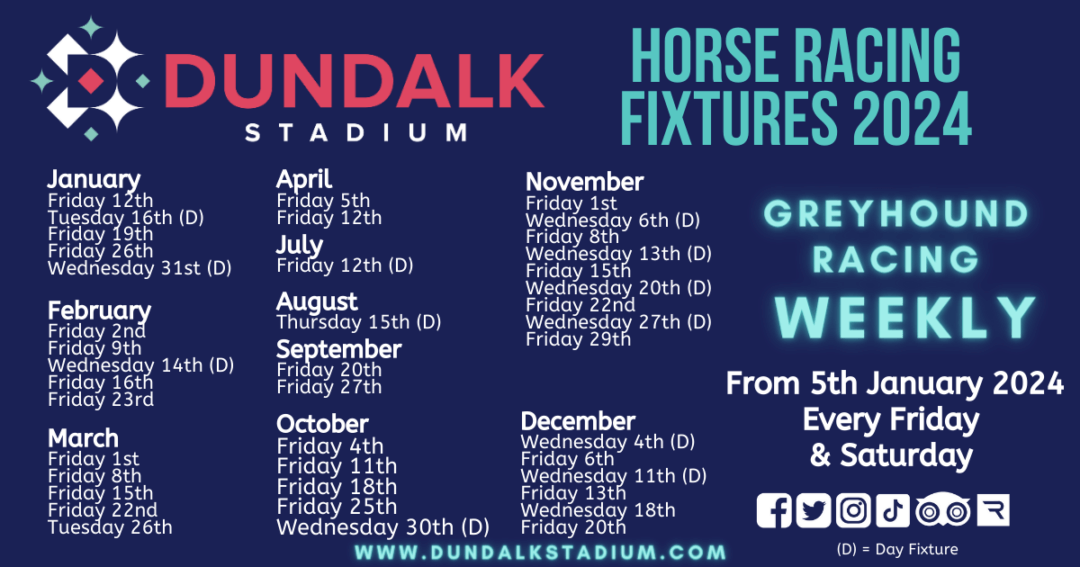 DUNDALK
STADIUM

HORSE RACING FIXTURES 2024

January
Friday 12th
Tuesday 16th (D)
Friday 19th
Friday 26th
Wednesday 31st (D)

February
Friday 2nd
Friday 9th
Wednesday 14th (D)
Friday 16th
Friday 23rd

March
Friday 1st
Friday 8th
Friday 15th
Friday 22nd
Tuesday 26th

April
Friday 5th
Friday 12th

July
Friday 12th (D)

August
Thursday 15th (D)

September
Friday 20th
Friday 27th

October
Friday 4th
Friday 11th
Friday 18th
Friday 25th
Wednesday 30th (D)

November
Friday 1st
Wednesday 6th (D)
Friday 8th
Wednesday 13th (D)
Friday 15th
Wednesday 20th (D)
Friday 22nd
Wednesday 27th (D)
Friday 29th

December
Wednesday 4th (D)
Friday 6th
Wednesday 11th (D)
Friday 13th
Wednesday 18th
Friday 20th

GREYHOUND RACING WEEKLY

From 5th January 2024
Every Friday
& Saturday

(D) = Day Fixture

WWW.DUNDALKSTADIUM.COM